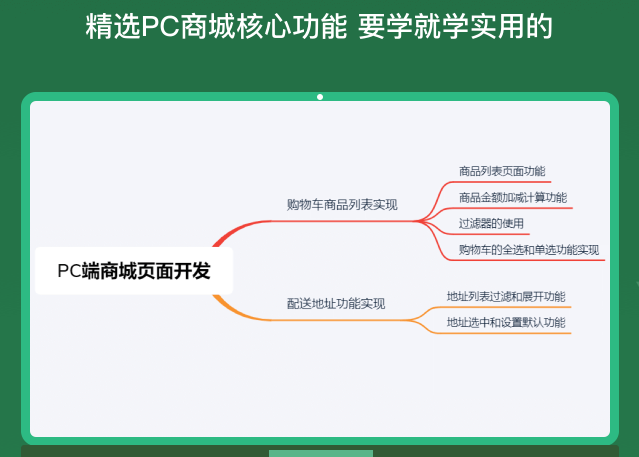 精选PC商城核心功能 要学就学实用的

PC端商城页面开发

购物车商品列表实现

商品列表页面功能

商品金额加减计算功能

过滤器的使用

购物车的全选和单选功能实现

配送地址功能实现

地址列表过滤和展开功能

地址选中和设置默认功能